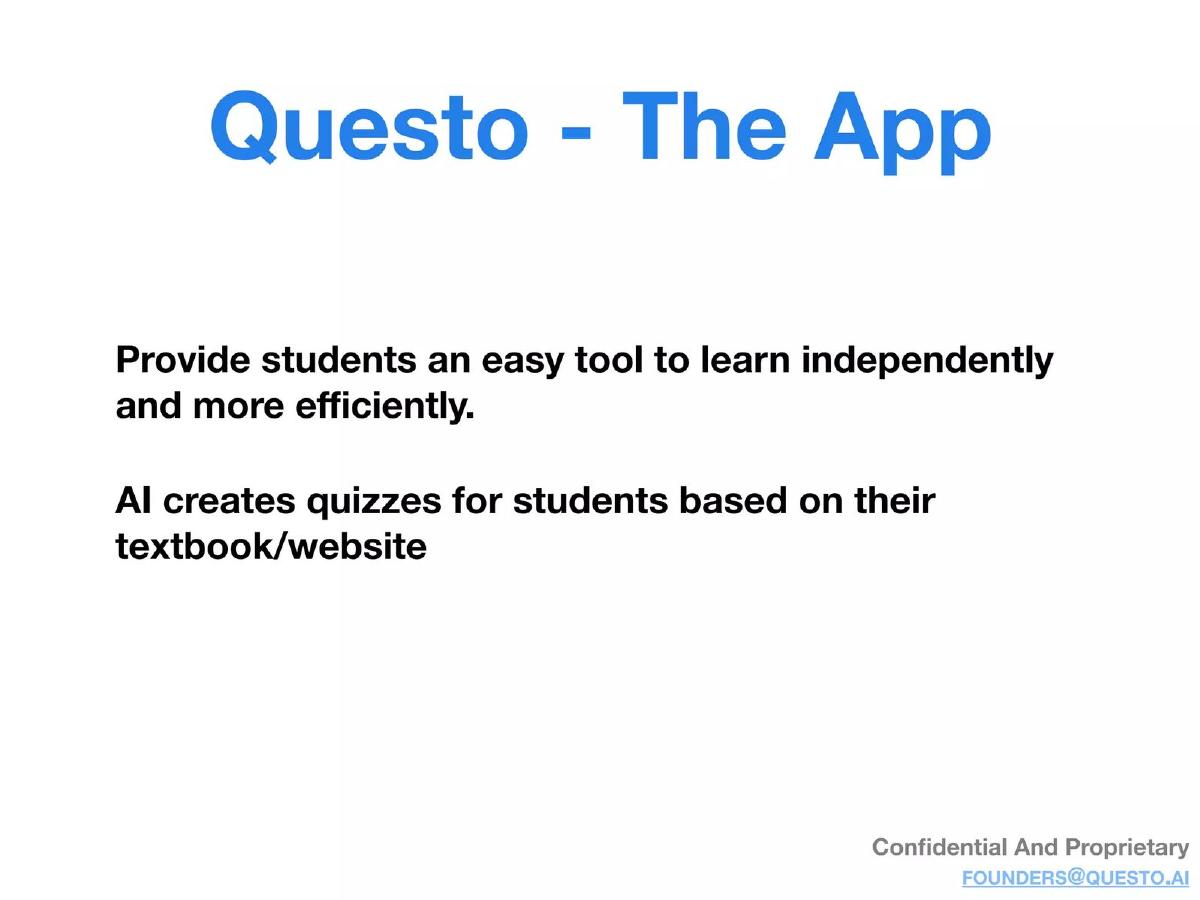 Questo - The App

Provide students an easy tool to learn independently and more efficiently.

AI creates quizzes for students based on their textbook/website

Confidential And Proprietary
FOUNDERS@QUESTO.AI